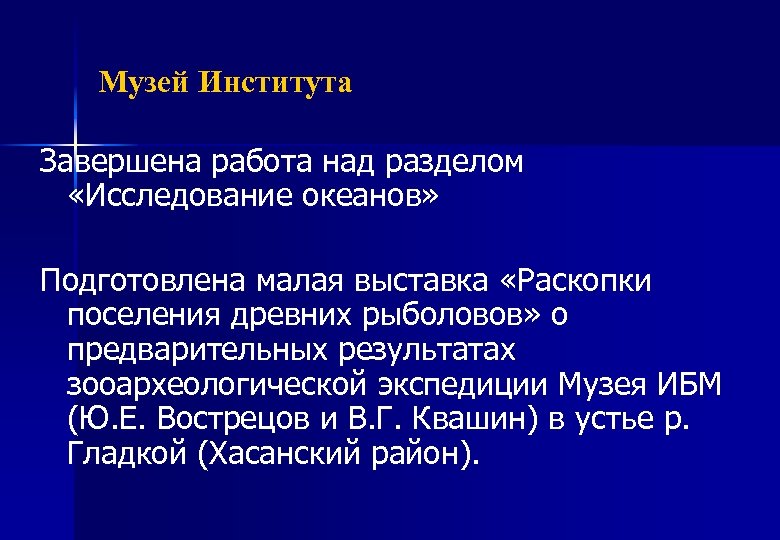 Музей Института

Завершена работа над разделом «Исследование океанов»

Подготовлена малая выставка «Раскопки поселения древних рыболовов» о предварительных результатах зооархеологической экспедиции Музея ИБМ (Ю.Е. Вострецов и В.Г. Квашин) в устье р. Гладкой (Хасанский район).